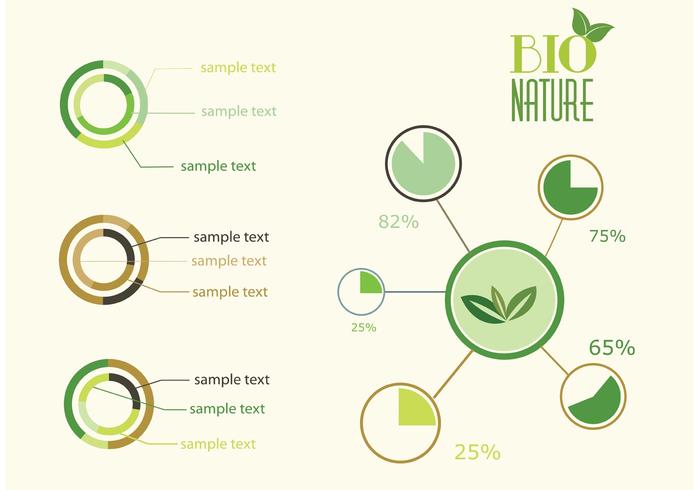 sample text
sample text
sample text

sample text
sample text
sample text

sample text
sample text
sample text

BIO
NATURE

82%

75%

25%

65%

25%